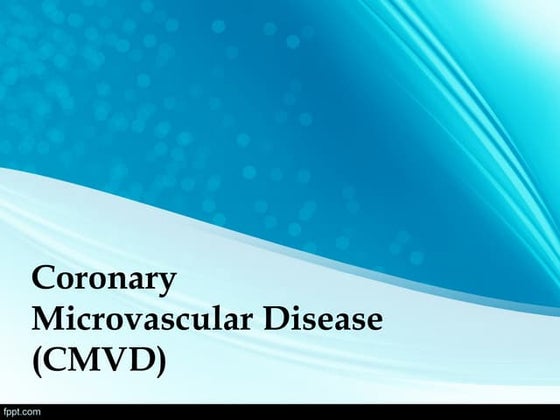 Coronary Microvascular Disease (CMVD)

fppt.com